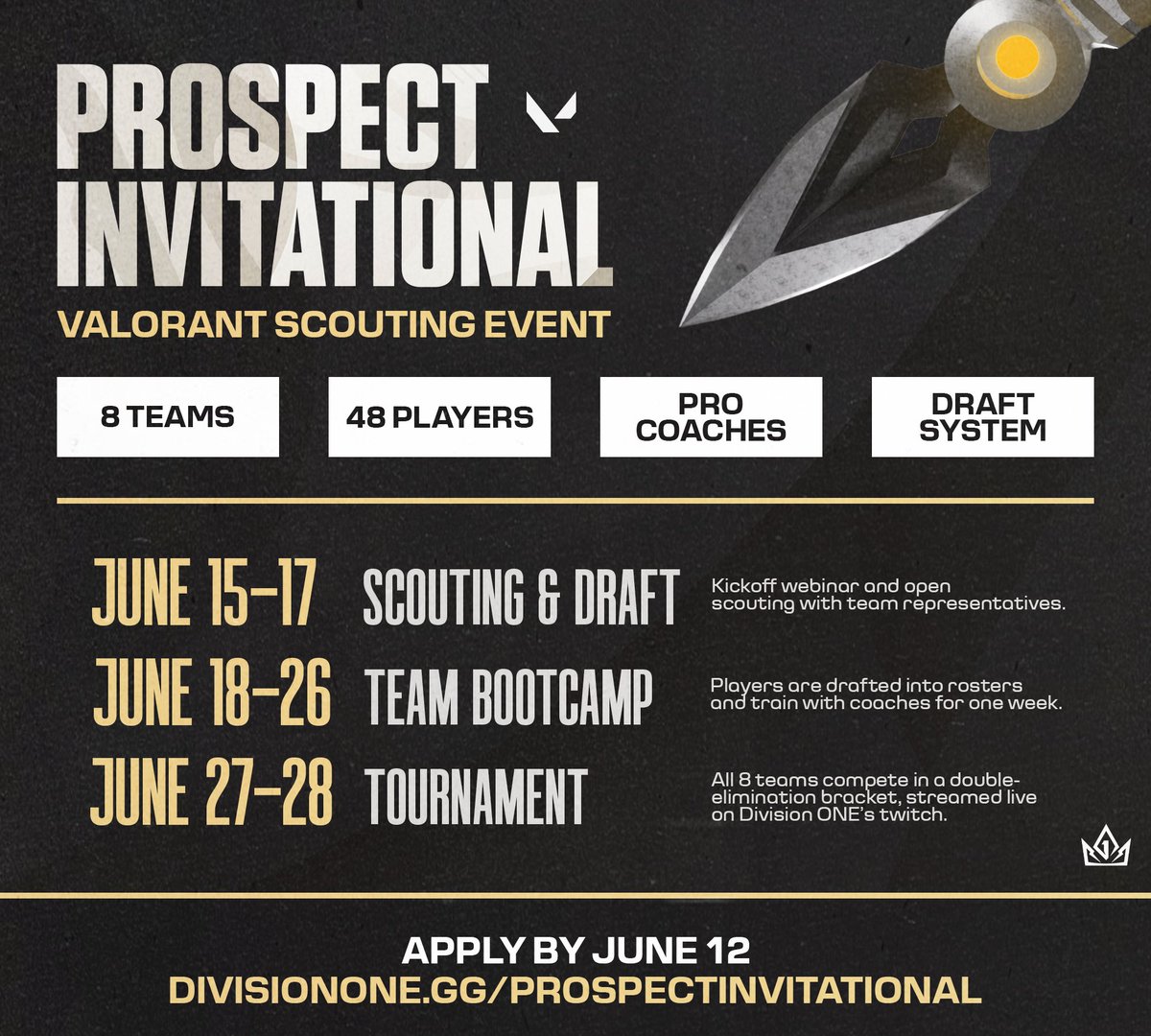 PROSPECT INVITATIONAL

VALORANT SCOUTING EVENT

8 TEAMS

48 PLAYERS

PRO COACHES

DRAFT SYSTEM

JUNE 15-17 SCOUTING & DRAFT Kickoff webinar and open scouting with team representatives.

JUNE 18-26 TEAM BOOTCAMP Players are drafted into rosters and train with coaches for one week.

JUNE 27-28 TOURNAMENT All 8 teams compete in a double-elimination bracket, streamed live on Division ONE's twitch.

APPLY BY JUNE 12

DIVISIONONE.GG/PROSPECTINVITATIONAL